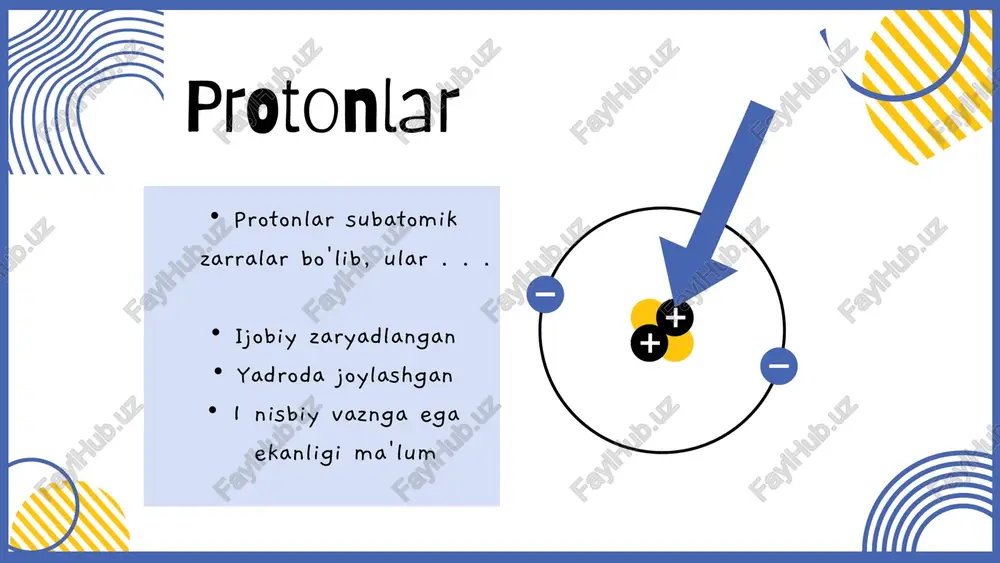 Protonlar

• Protonlar subatomik zarralar bo'lib, ular . . .

• Ijobiy zaryadlangan
• Yadroda joylashgan
• 1 nisbiy vaznga ega ekanligi ma'lum

−
+
+
−

FaylHub.uz